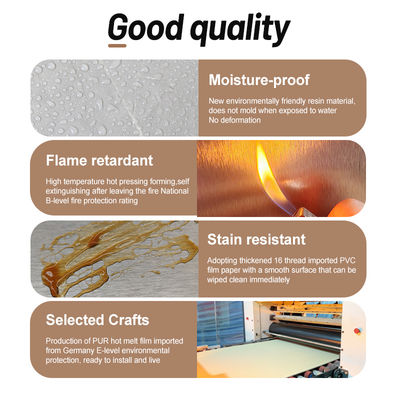 Good quality

Moisture-proof

New environmentally friendly resin material, does not mold when exposed to water
No deformation

Flame retardant

High temperature hot pressing forming,self extinguishing after leaving the fire National B-level fire protection rating

Stain resistant

Adopting thickened 16 thread imported PVC film paper with a smooth surface that can be wiped clean immediately

Selected Crafts

Production of PUR hot melt film imported from Germany E-level environmental protection, ready to install and live